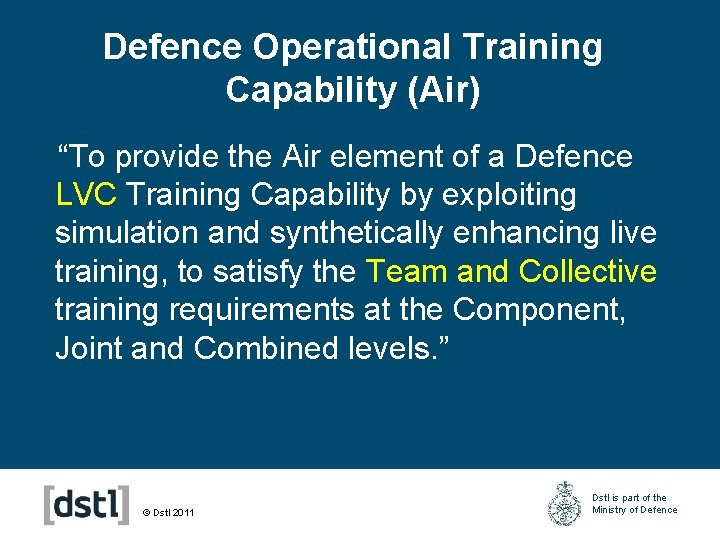 Defence Operational Training Capability (Air)

“To provide the Air element of a Defence LVC Training Capability by exploiting simulation and synthetically enhancing live training, to satisfy the Team and Collective training requirements at the Component, Joint and Combined levels.”

[dstl]

© Dstl 2011

Dstl is part of the Ministry of Defence